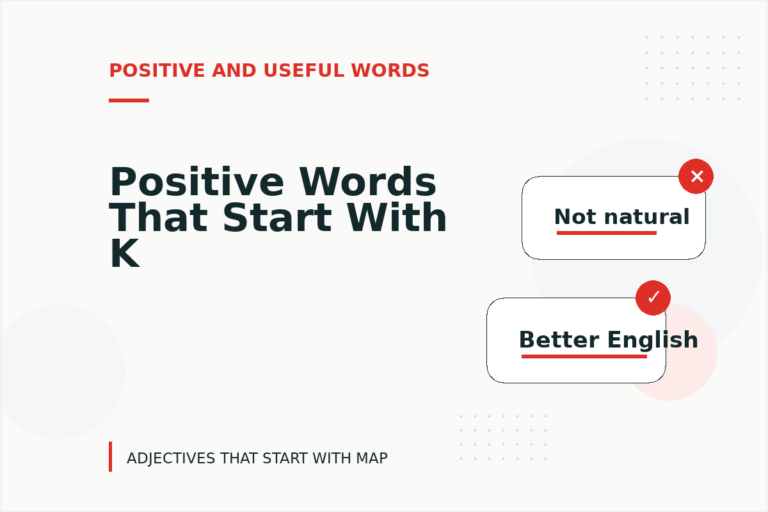 POSITIVE AND USEFUL WORDS

Positive Words That Start With K

Not natural

Better English

ADJECTIVES THAT START WITH MAP